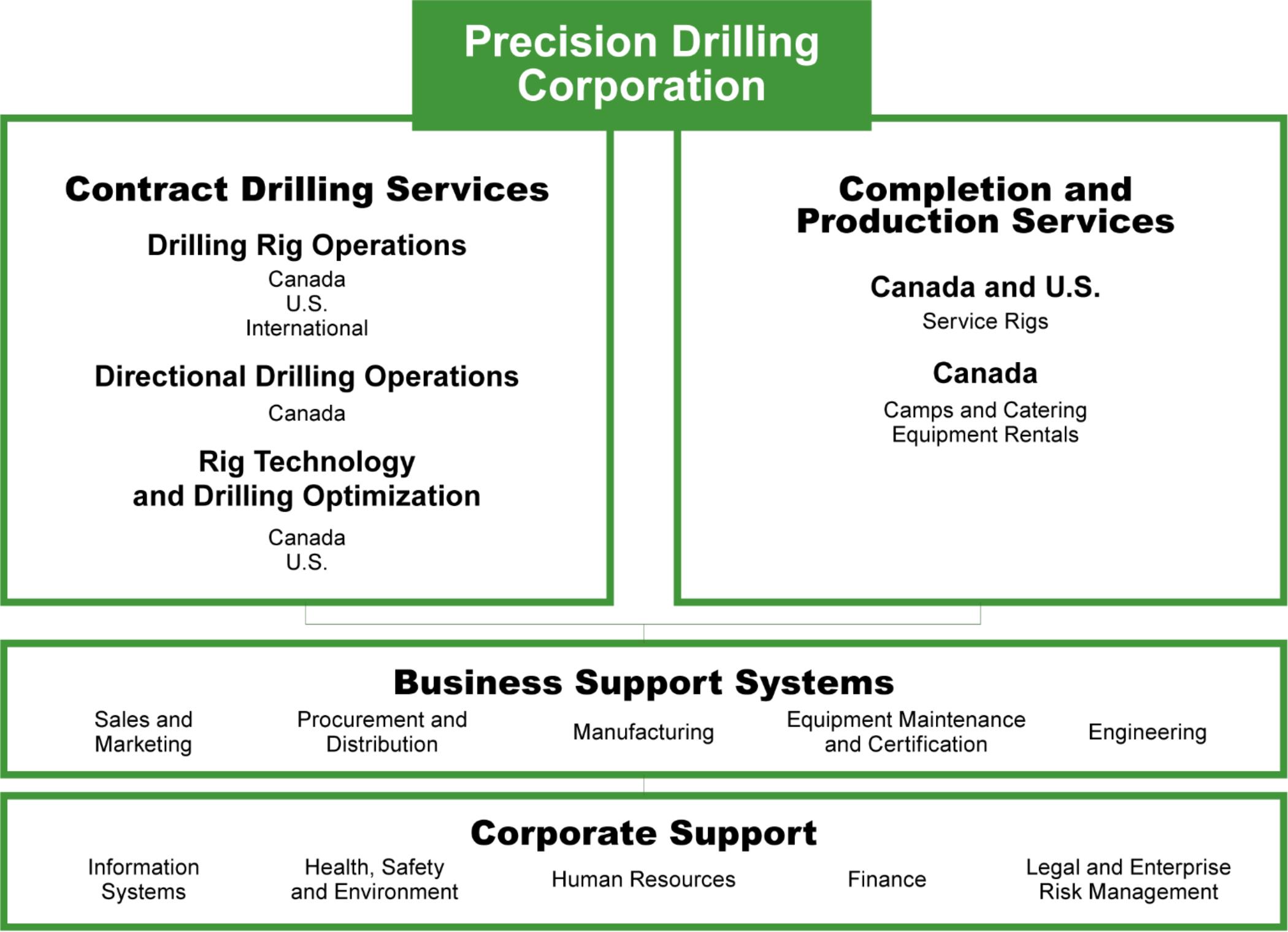 Precision Drilling Corporation

Contract Drilling Services

Drilling Rig Operations

Canada
U.S.
International

Directional Drilling Operations

Canada

Rig Technology and Drilling Optimization

Canada
U.S.

Completion and Production Services

Canada and U.S.

Service Rigs

Canada

Camps and Catering
Equipment Rentals

Business Support Systems

Sales and Marketing

Procurement and Distribution

Manufacturing

Equipment Maintenance and Certification

Engineering

Corporate Support

Information Systems

Health, Safety and Environment

Human Resources

Finance

Legal and Enterprise Risk Management